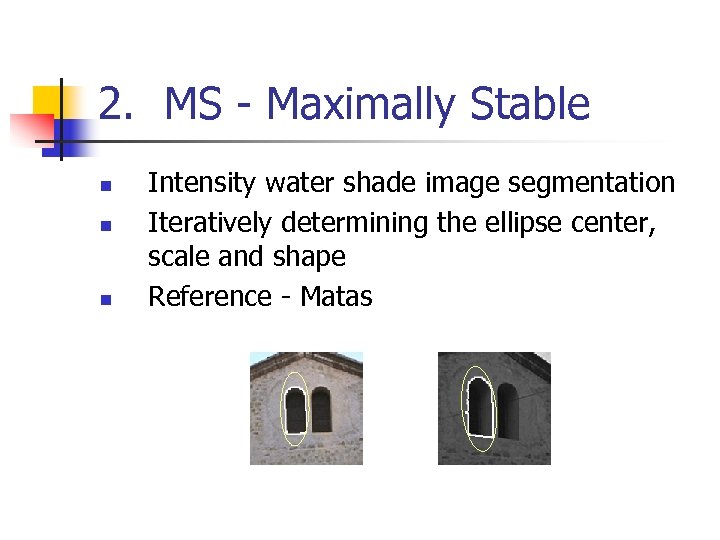 2. MS - Maximally Stable

- Intensity water shade image segmentation
- Iteratively determining the ellipse center, scale and shape
- Reference - Matas